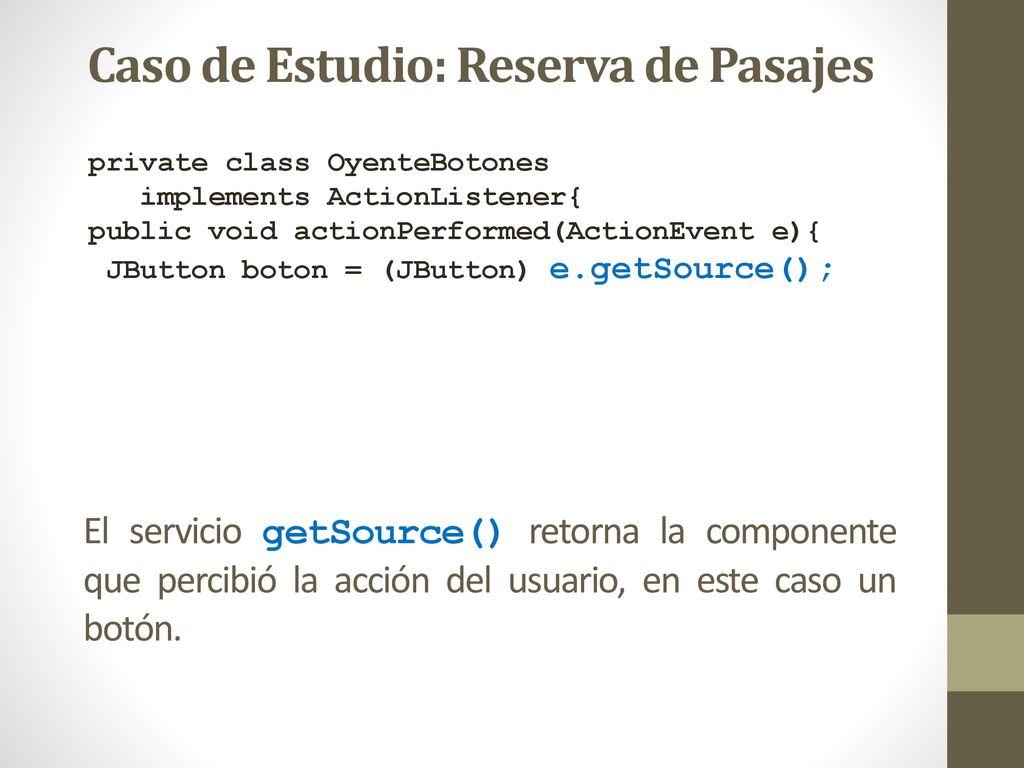 Caso de Estudio: Reserva de Pasajes

private class OyenteBotones
   implements ActionListener{
public void actionPerformed(ActionEvent e){
 JButton boton = (JButton) e.getSource();

El servicio getSource() retorna la componente que percibió la acción del usuario, en este caso un botón.